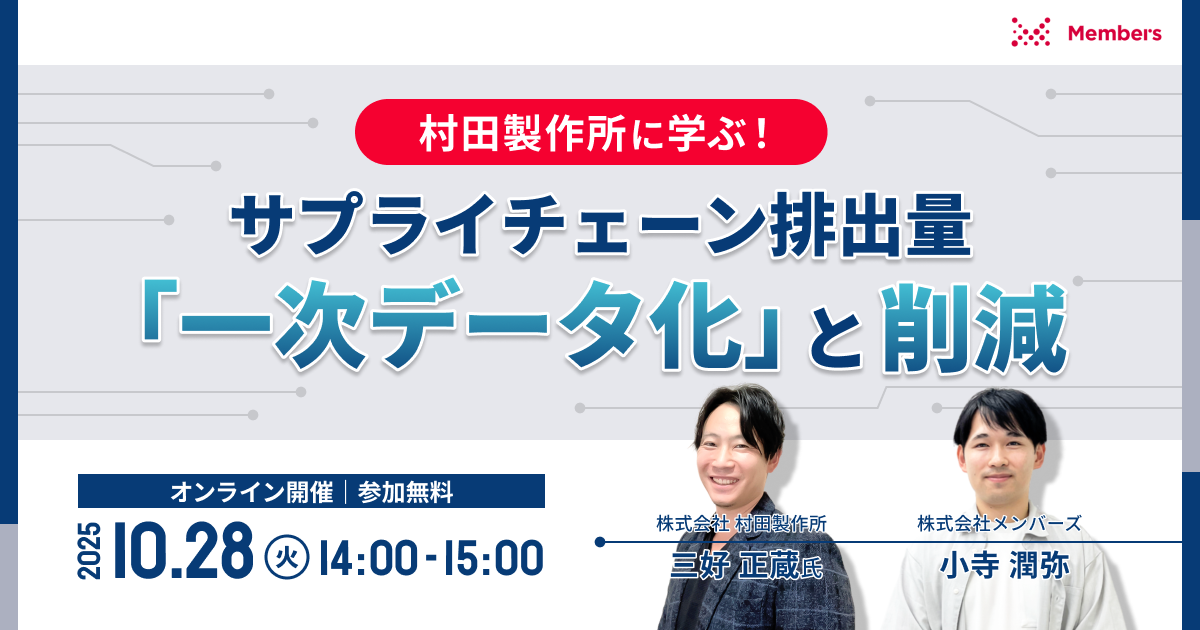 Members

村田製作所に学ぶ！

サプライチェーン排出量
「一次データ化」と削減

オンライン開催｜参加無料

2025 10.28 火 14:00-15:00

株式会社 村田製作所
三好 正蔵氏

株式会社メンバーズ
小寺 潤弥